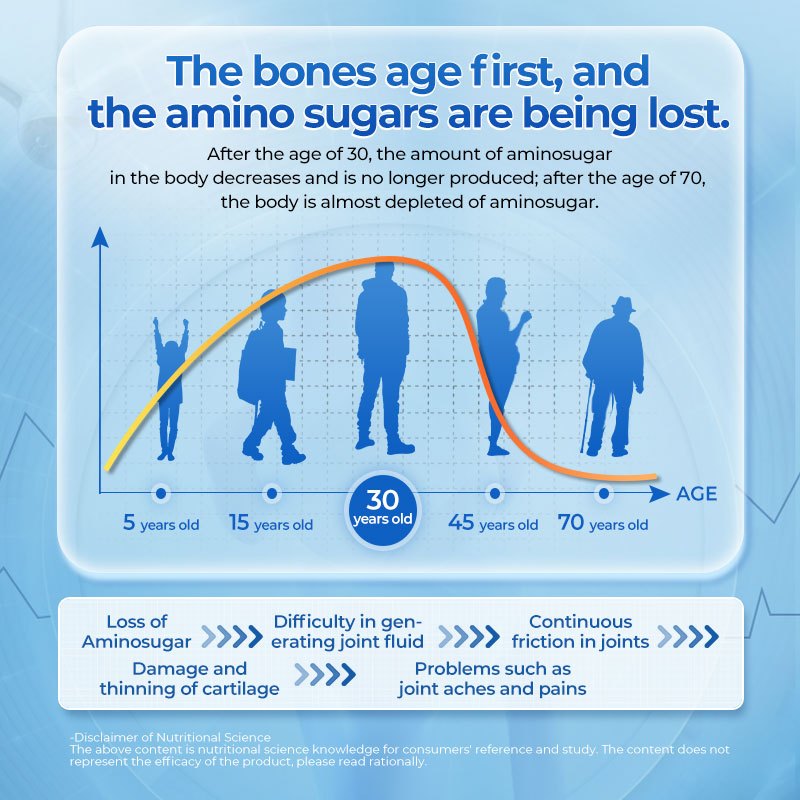 The bones age first, and the amino sugars are being lost.

After the age of 30, the amount of aminosugar in the body decreases and is no longer produced; after the age of 70, the body is almost depleted of aminosugar.

AGE

5 years old
15 years old
30 years old
45 years old
70 years old

Loss of Aminosugar
Difficulty in generating joint fluid
Continuous friction in joints
Damage and thinning of cartilage
Problems such as joint aches and pains

-Disclaimer of Nutritional Science
The above content is nutritional science knowledge for consumers' reference and study. The content does not represent the efficacy of the product, please read rationally.